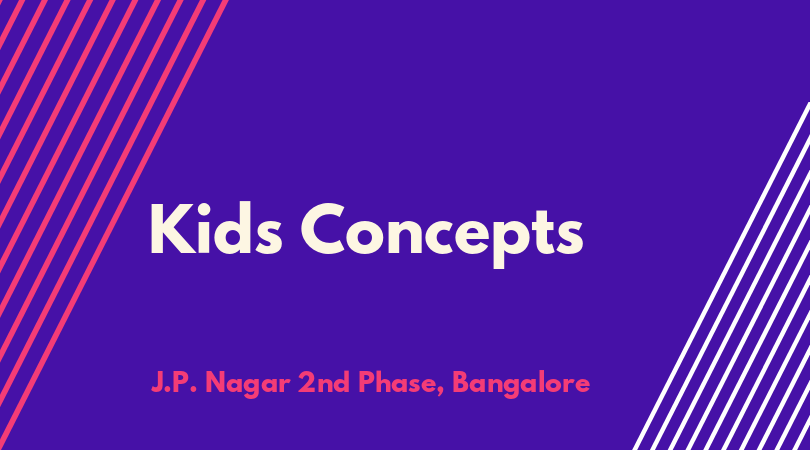 Kids Concepts

J.P. Nagar 2nd Phase, Bangalore